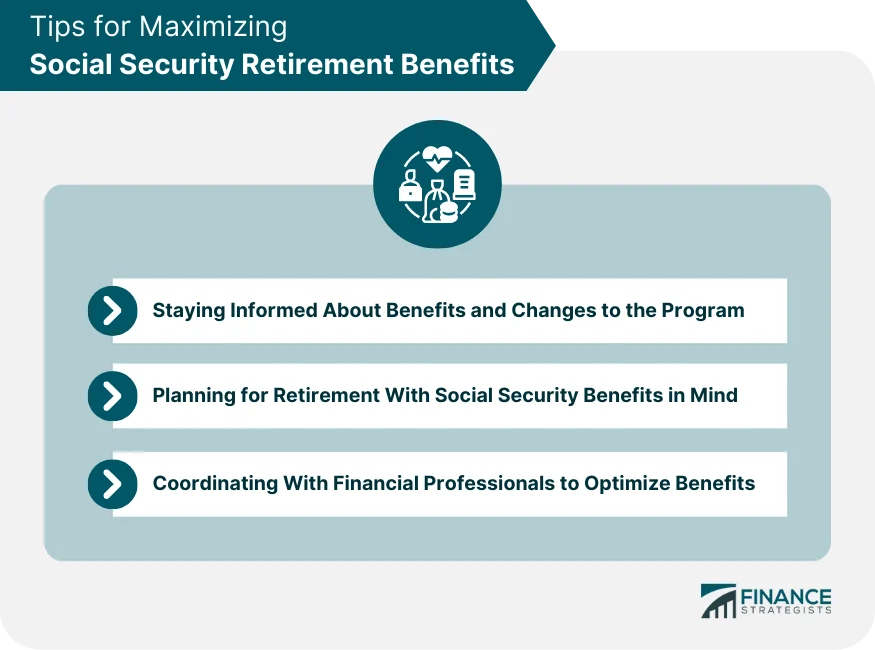 Tips for Maximizing
Social Security Retirement Benefits

Staying Informed About Benefits and Changes to the Program

Planning for Retirement With Social Security Benefits in Mind

Coordinating With Financial Professionals to Optimize Benefits

FINANCE
STRATEGISTS